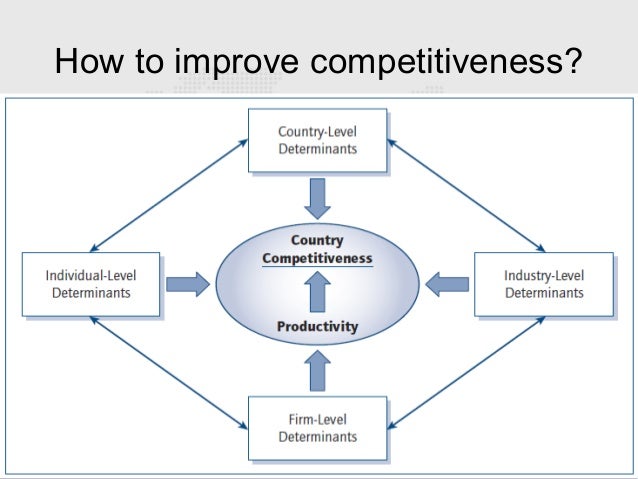 How to improve competitiveness?

Country-Level Determinants

Individual-Level Determinants

Country Competitiveness

Productivity

Industry-Level Determinants

Firm-Level Determinants